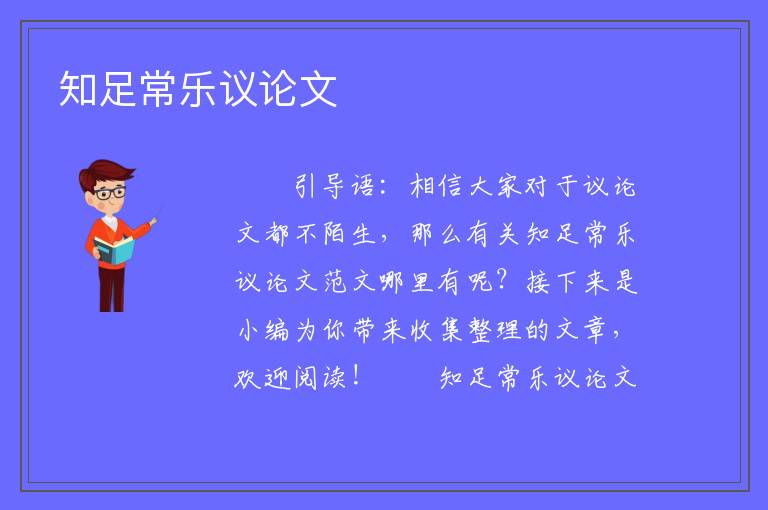 知足常乐议论文

引导语：相信大家对于议论文都不陌生，那么有关知足常乐议论文范文哪里有呢？接下来是小编为你带来收集整理的文章，欢迎阅读！　　知足常乐议论文